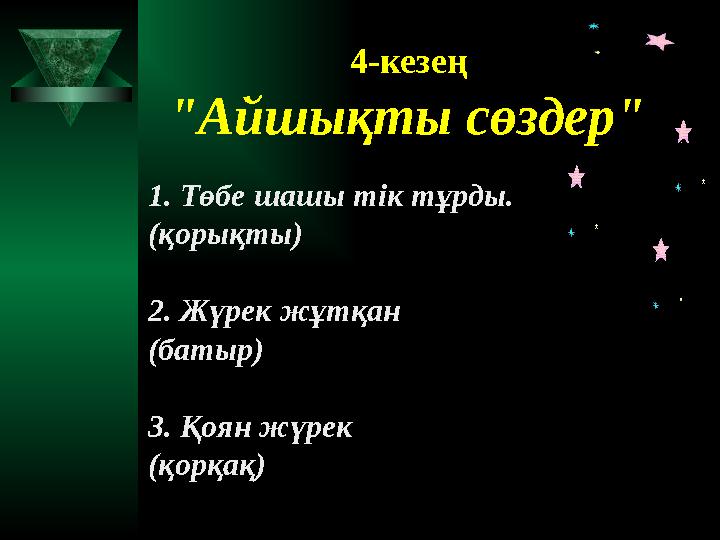 4-кезең

"Айшықты сөздер"

1. Төбе шашы тік тұрды.
(қорықты)

2. Жүрек жұтқан
(батыр)

3. Қоян жүрек
(қорқақ)